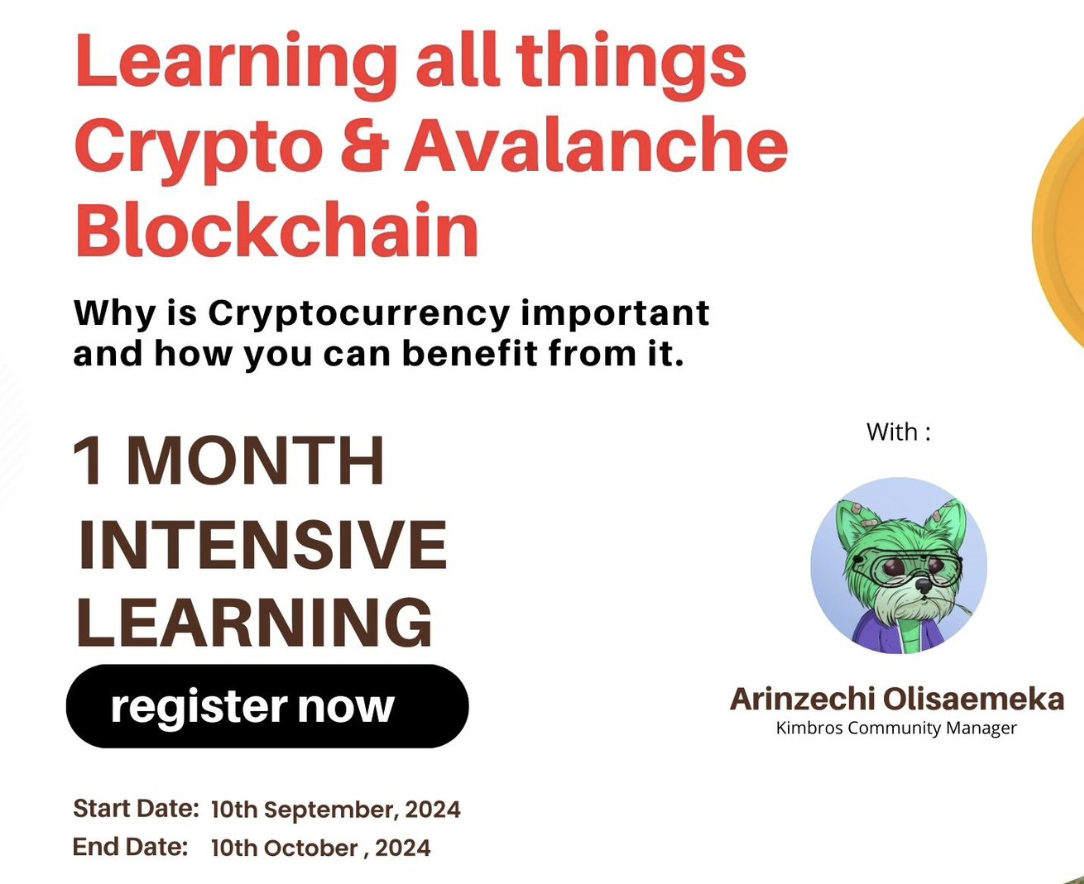 Learning all things Crypto & Avalanche Blockchain

Why is Cryptocurrency important and how you can benefit from it.

1 MONTH INTENSIVE LEARNING

register now

Start Date: 10th September, 2024
End Date: 10th October , 2024

With :

Arinzechi Olisaemeka
Kimbros Community Manager